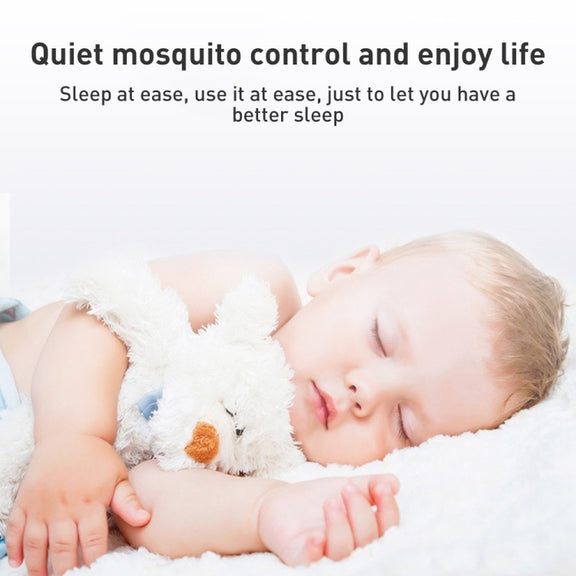 Quiet mosquito control and enjoy life

Sleep at ease, use it at ease, just to let you have a better sleep